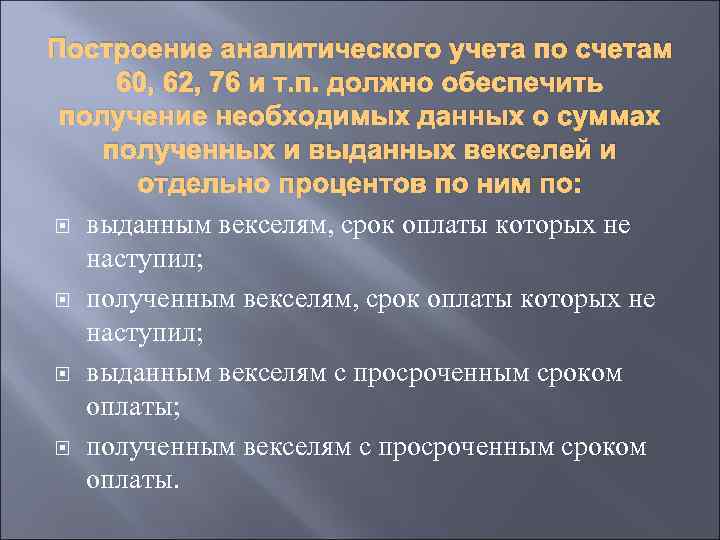 Построение аналитического учета по счетам 60, 62, 76 и т.п. должно обеспечить получение необходимых данных о суммах полученных и выданных векселей и отдельно процентов по ним по:

выданным векселям, срок оплаты которых не наступил;

полученным векселям, срок оплаты которых не наступил;

выданным векселям с просроченным сроком оплаты;

полученным векселям с просроченным сроком оплаты.